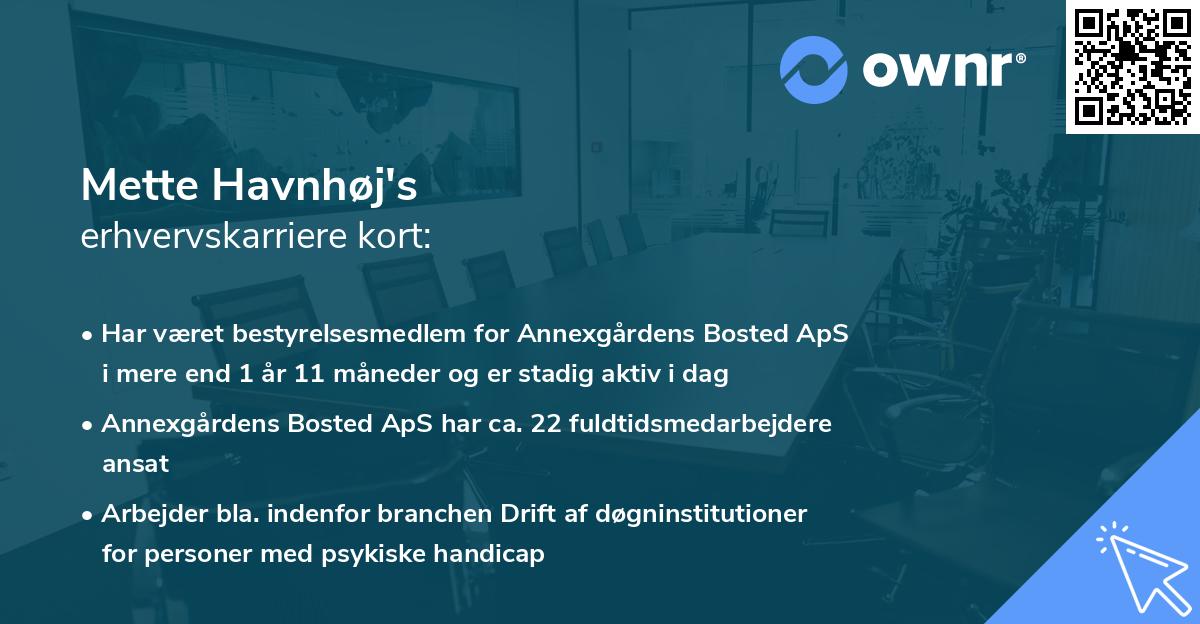 ownr®

Mette Havnhøj's
erhvervskarriere kort:

• Har været bestyrelsesmedlem for Annexgårdens Bosted ApS i mere end 1 år 11 måneder og er stadig aktiv i dag

• Annexgårdens Bosted ApS har ca. 22 fuldtidsmedarbejdere ansat

• Arbejder bla. indenfor branchen Drift af døgninstitutioner for personer med psykiske handicap